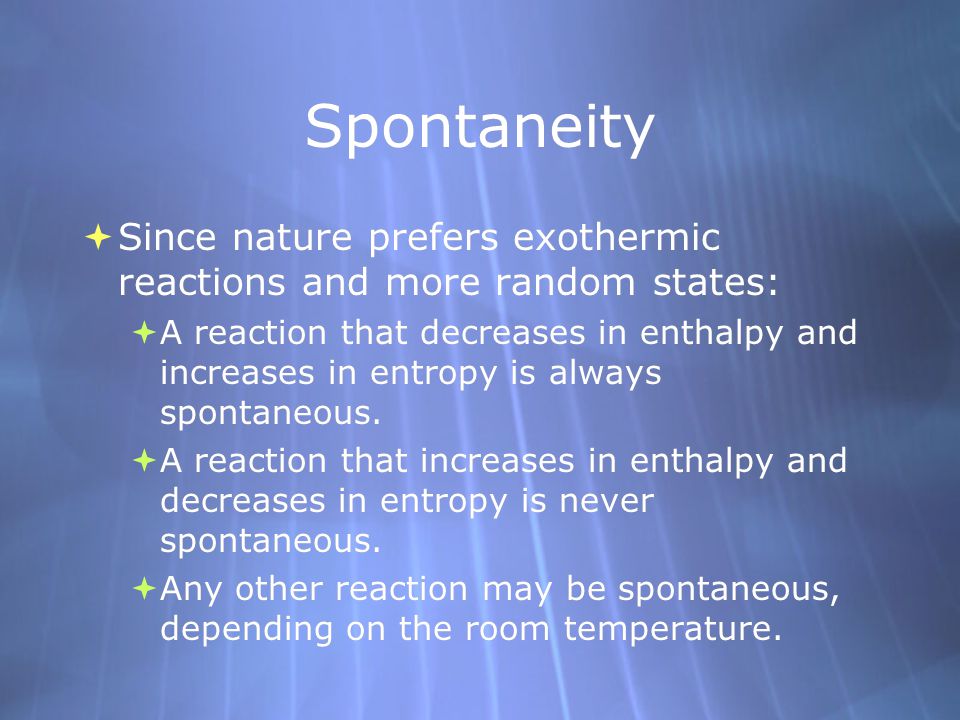 Spontaneity

Since nature prefers exothermic reactions and more random states:

A reaction that decreases in enthalpy and increases in entropy is always spontaneous.

A reaction that increases in enthalpy and decreases in entropy is never spontaneous.

Any other reaction may be spontaneous, depending on the room temperature.